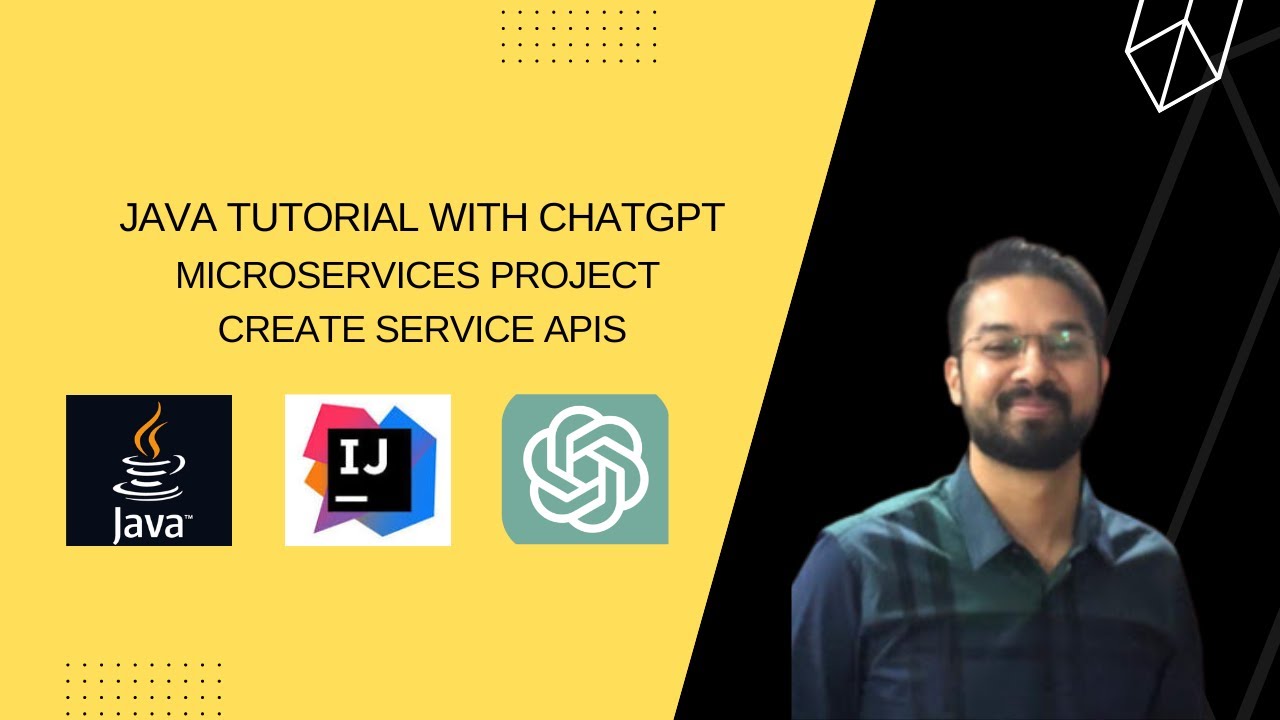 JAVA TUTORIAL WITH CHATGPT
MICROSERVICES PROJECT
CREATE SERVICE APIS

Java™

IJ